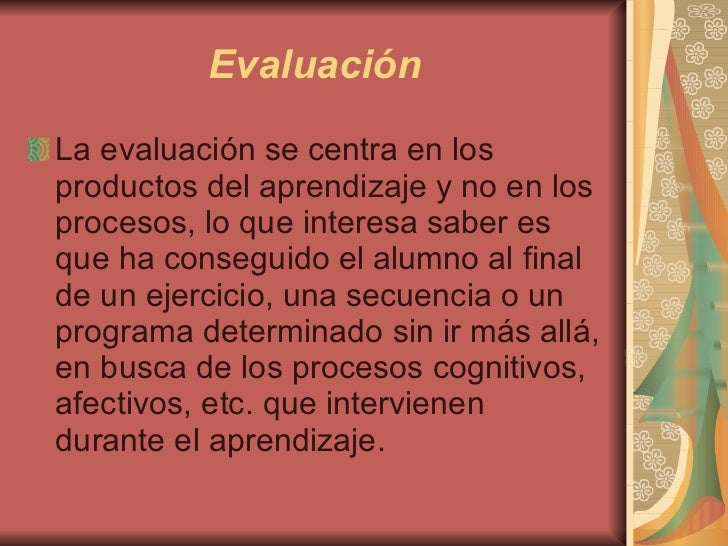 Evaluación

La evaluación se centra en los productos del aprendizaje y no en los procesos, lo que interesa saber es que ha conseguido el alumno al final de un ejercicio, una secuencia o un programa determinado sin ir más allá, en busca de los procesos cognitivos, afectivos, etc. que intervienen durante el aprendizaje.